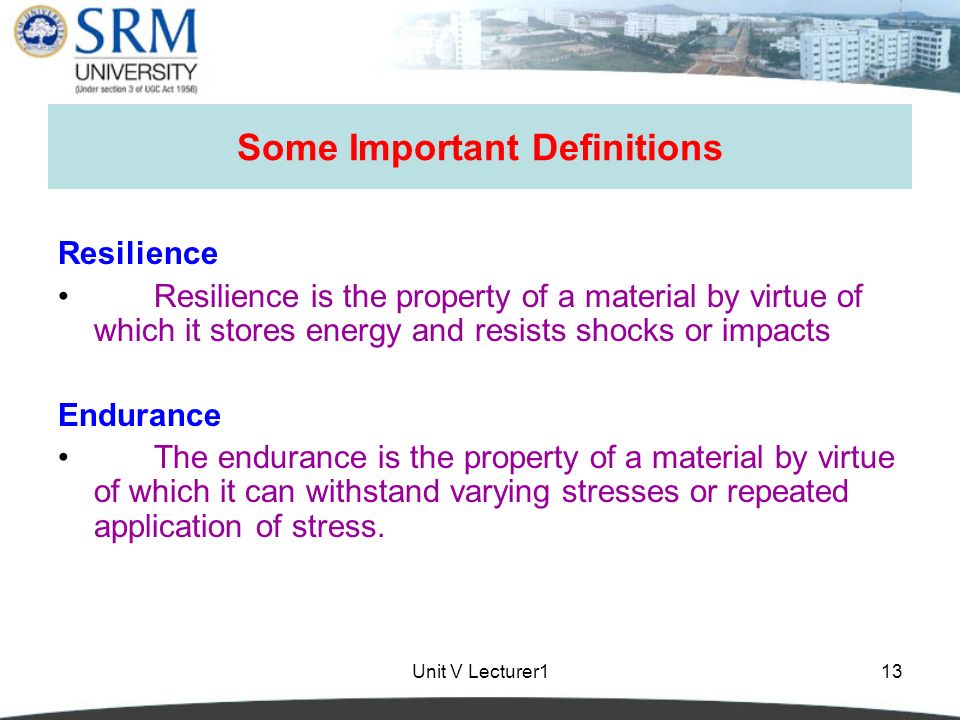 SRM
UNIVERSITY
(Under section 3 of UGC Act 1956)

Some Important Definitions

Resilience

• Resilience is the property of a material by virtue of which it stores energy and resists shocks or impacts

Endurance

• The endurance is the property of a material by virtue of which it can withstand varying stresses or repeated application of stress.

Unit V Lecturer1

13